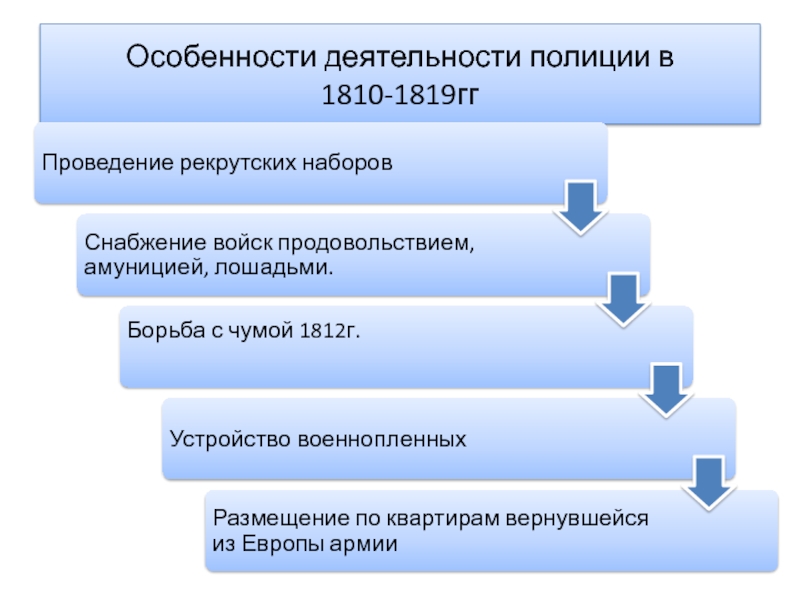 Особенности деятельности полиции в 1810-1819гг

Проведение рекрутских наборов

Снабжение войск продовольствием, амуницией, лошадьми.

Борьба с чумой 1812г.

Устройство военнопленных

Размещение по квартирам вернувшейся из Европы армии